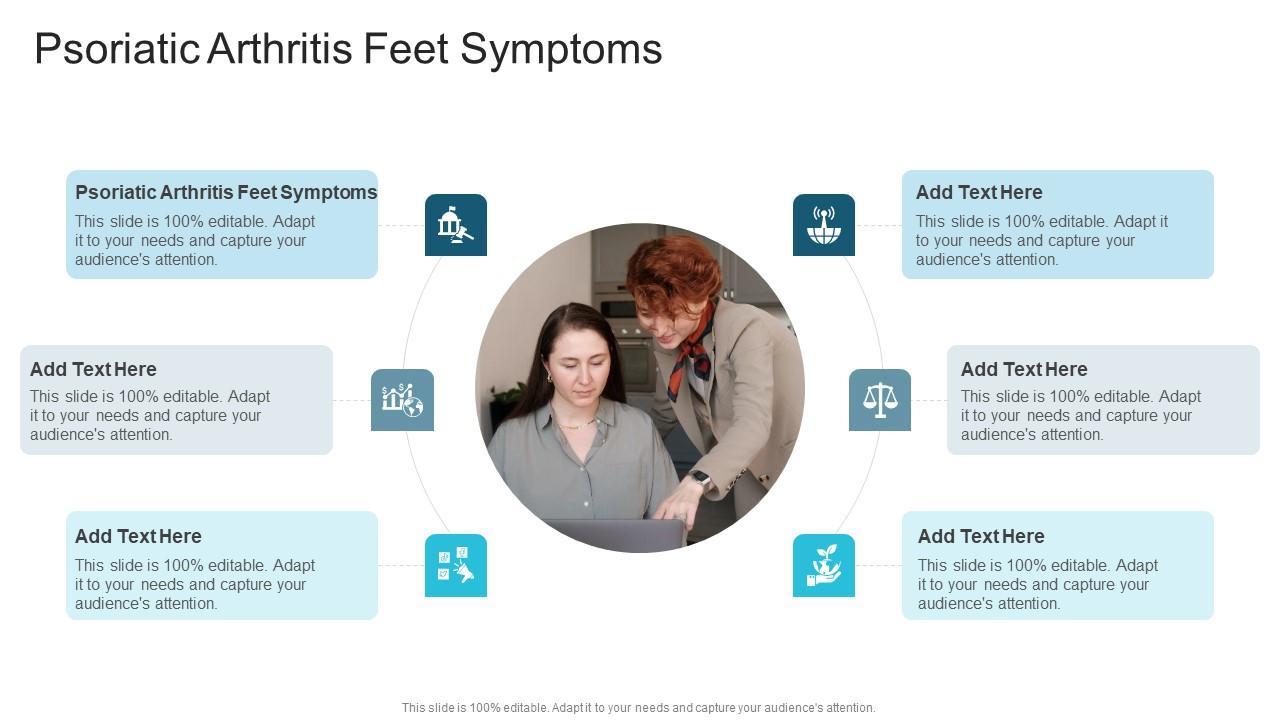 Psoriatic Arthritis Feet Symptoms

Psoriatic Arthritis Feet Symptoms
This slide is 100% editable. Adapt it to your needs and capture your audience's attention.

Add Text Here
This slide is 100% editable. Adapt it to your needs and capture your audience's attention.

Add Text Here
This slide is 100% editable. Adapt it to your needs and capture your audience's attention.

Add Text Here
This slide is 100% editable. Adapt it to your needs and capture your audience's attention.

Add Text Here
This slide is 100% editable. Adapt it to your needs and capture your audience's attention.

Add Text Here
This slide is 100% editable. Adapt it to your needs and capture your audience's attention.

This slide is 100% editable. Adapt it to your needs and capture your audience's attention.